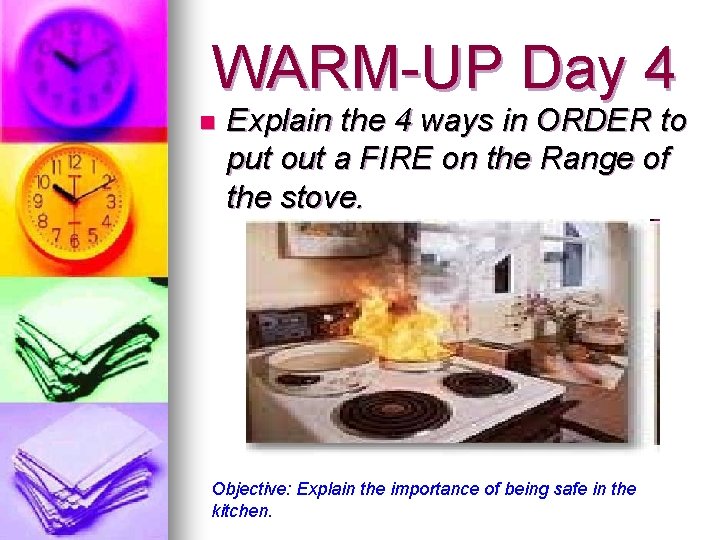 WARM-UP Day 4

Explain the 4 ways in ORDER to put out a FIRE on the Range of the stove.

Objective: Explain the importance of being safe in the kitchen.